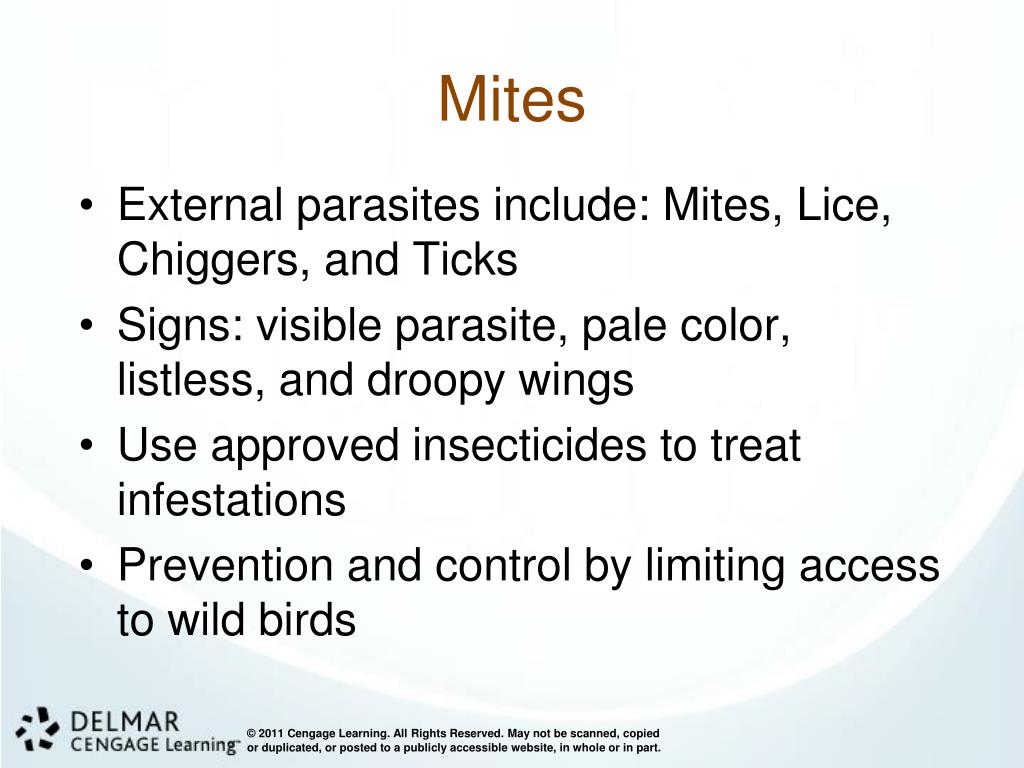 Mites

• External parasites include: Mites, Lice, Chiggers, and Ticks
• Signs: visible parasite, pale color, listless, and droopy wings
• Use approved insecticides to treat infestations
• Prevention and control by limiting access to wild birds

DELMAR CENGAGE Learning™

© 2011 Cengage Learning. All Rights Reserved. May not be scanned, copied or duplicated, or posted to a publicly accessible website, in whole or in part.